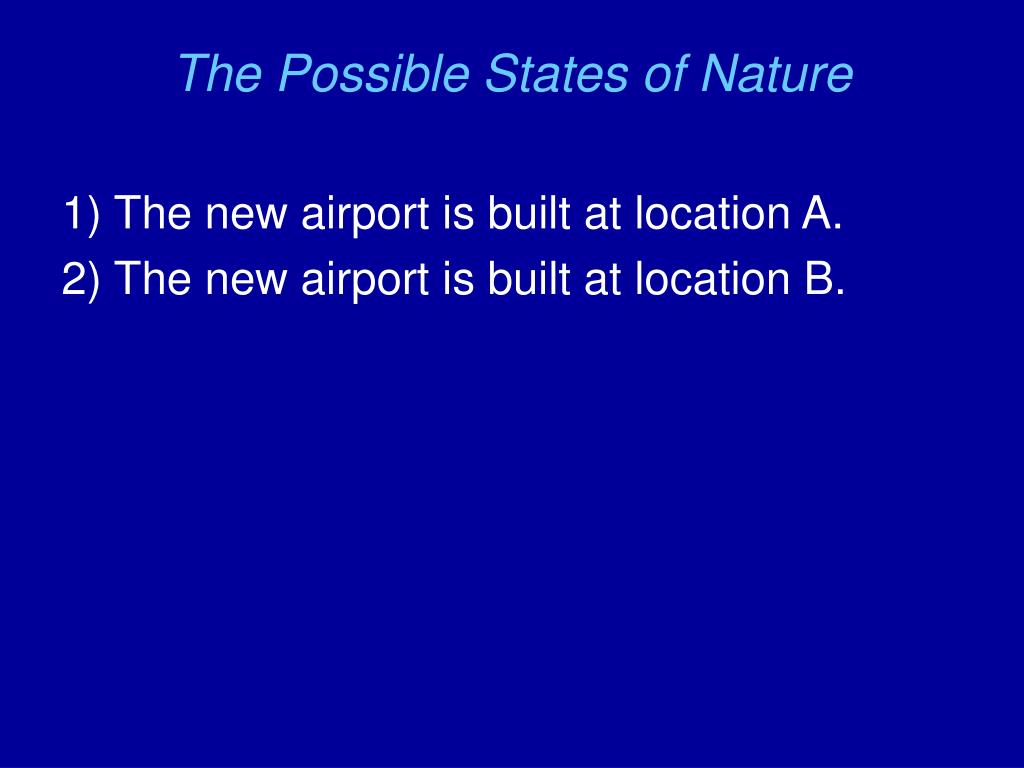 The Possible States of Nature

1) The new airport is built at location A.
2) The new airport is built at location B.